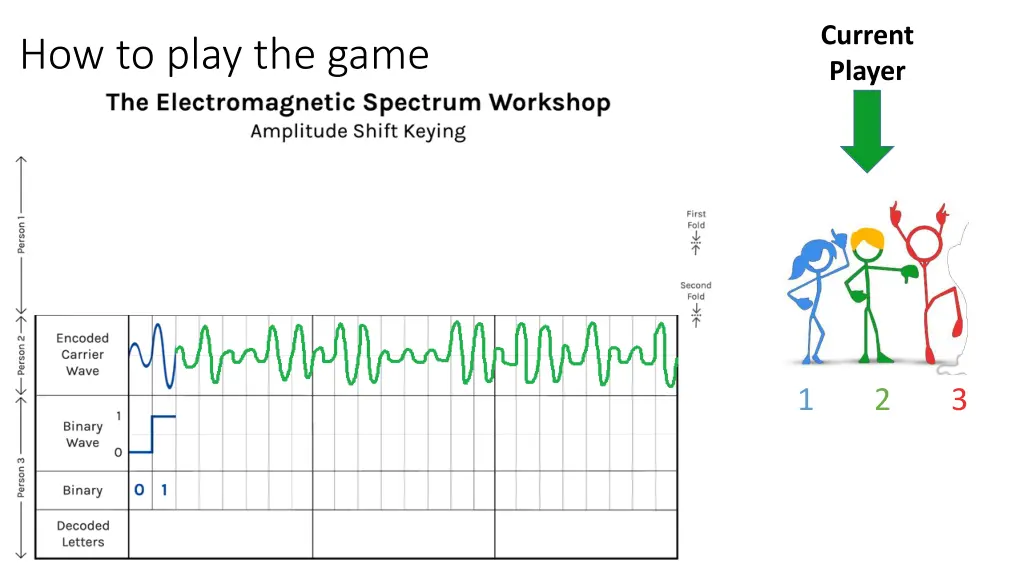 How to play the game

Current Player

The Electromagnetic Spectrum Workshop
Amplitude Shift Keying

Person 1

Person 2

Person 3

First Fold

Second Fold

Encoded Carrier Wave

Binary Wave

1

0

Binary

0 1

Decoded Letters

1 2 3